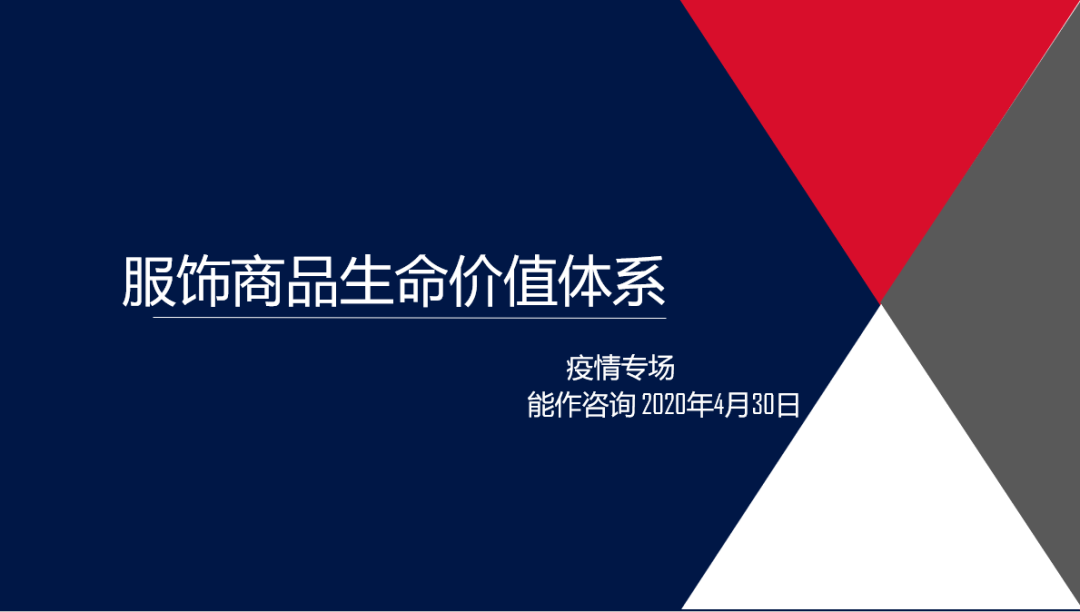 服饰商品生命价值体系

疫情专场
能作咨询 2020年4月30日